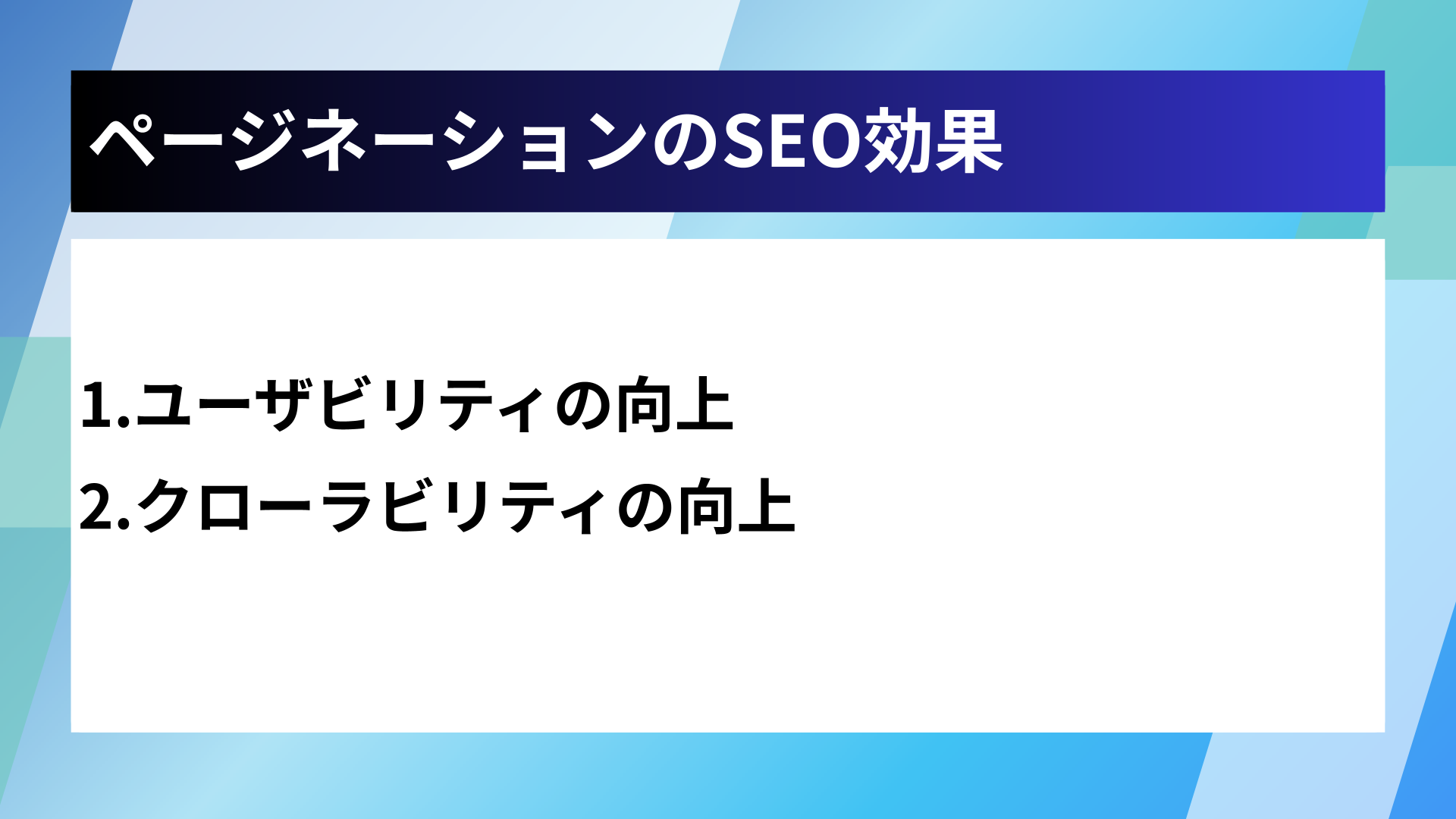 ページネーションのSEO効果

1.ユーザビリティの向上

2.クローラビリティの向上